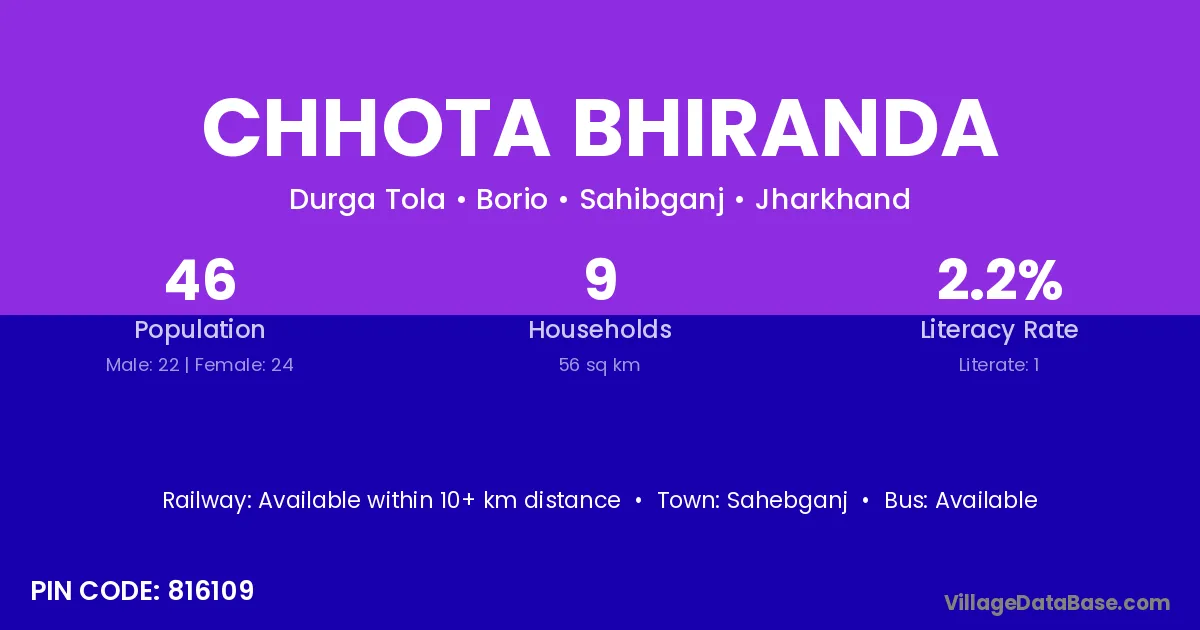 CHHOTA BHIRANDA

Durga Tola • Borio • Sahibganj • Jharkhand

46
Population
Male: 22 | Female: 24

9
Households
56 sq km

2.2%
Literacy Rate
Literate: 1

Railway: Available within 10+ km distance • Town: Sahebganj • Bus: Available

PIN CODE: 816109

VillageDataBase.com